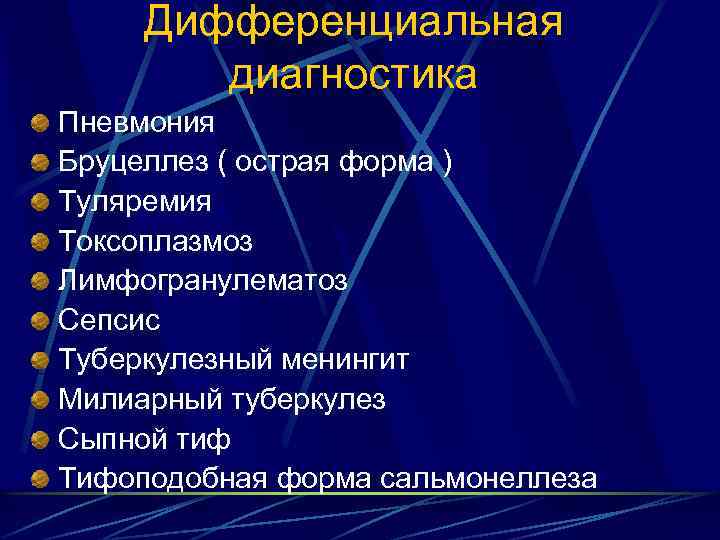 Дифференциальная диагностика

Пневмония
Бруцеллез ( острая форма )
Туляремия
Токсоплазмоз
Лимфогранулематоз
Сепсис
Туберкулезный менингит
Милиарный туберкулез
Сыпной тиф
Тифоподобная форма сальмонеллеза